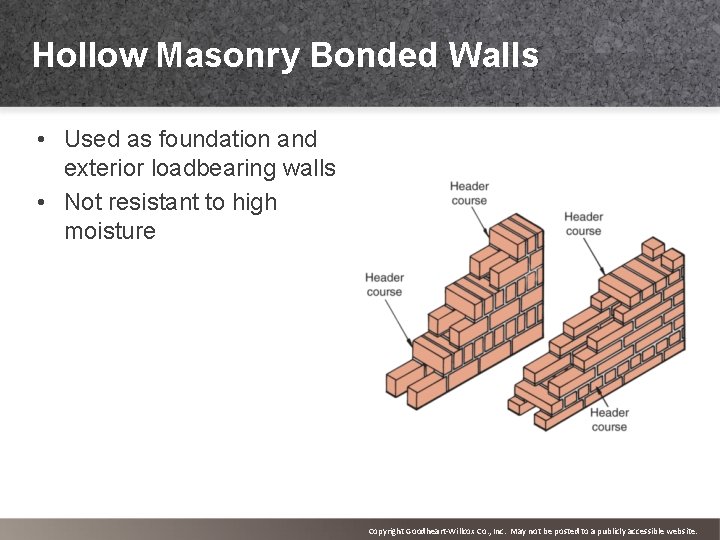 Hollow Masonry Bonded Walls

• Used as foundation and exterior loadbearing walls
• Not resistant to high moisture

Header course

Header course

Header course

Header course

Copyright Goodheart-Willcox Co., Inc. May not be posted to a publicly accessible website.